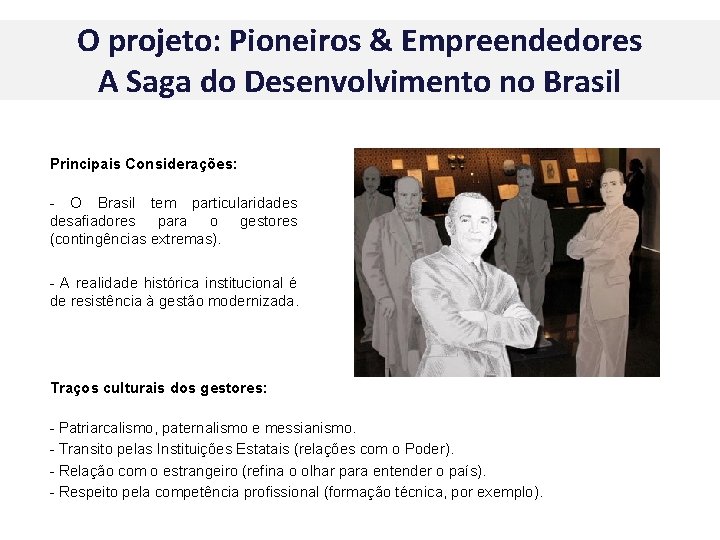 O projeto: Pioneiros & Empreendedores
A Saga do Desenvolvimento no Brasil

Principais Considerações:

- O Brasil tem particularidades desafiadores para o gestores (contingências extremas).

- A realidade histórica institucional é de resistência à gestão modernizada.

Traços culturais dos gestores:

- Patriarcalismo, paternalismo e messianismo.
- Transito pelas Instituições Estatais (relações com o Poder).
- Relação com o estrangeiro (refina o olhar para entender o país).
- Respeito pela competência profissional (formação técnica, por exemplo).